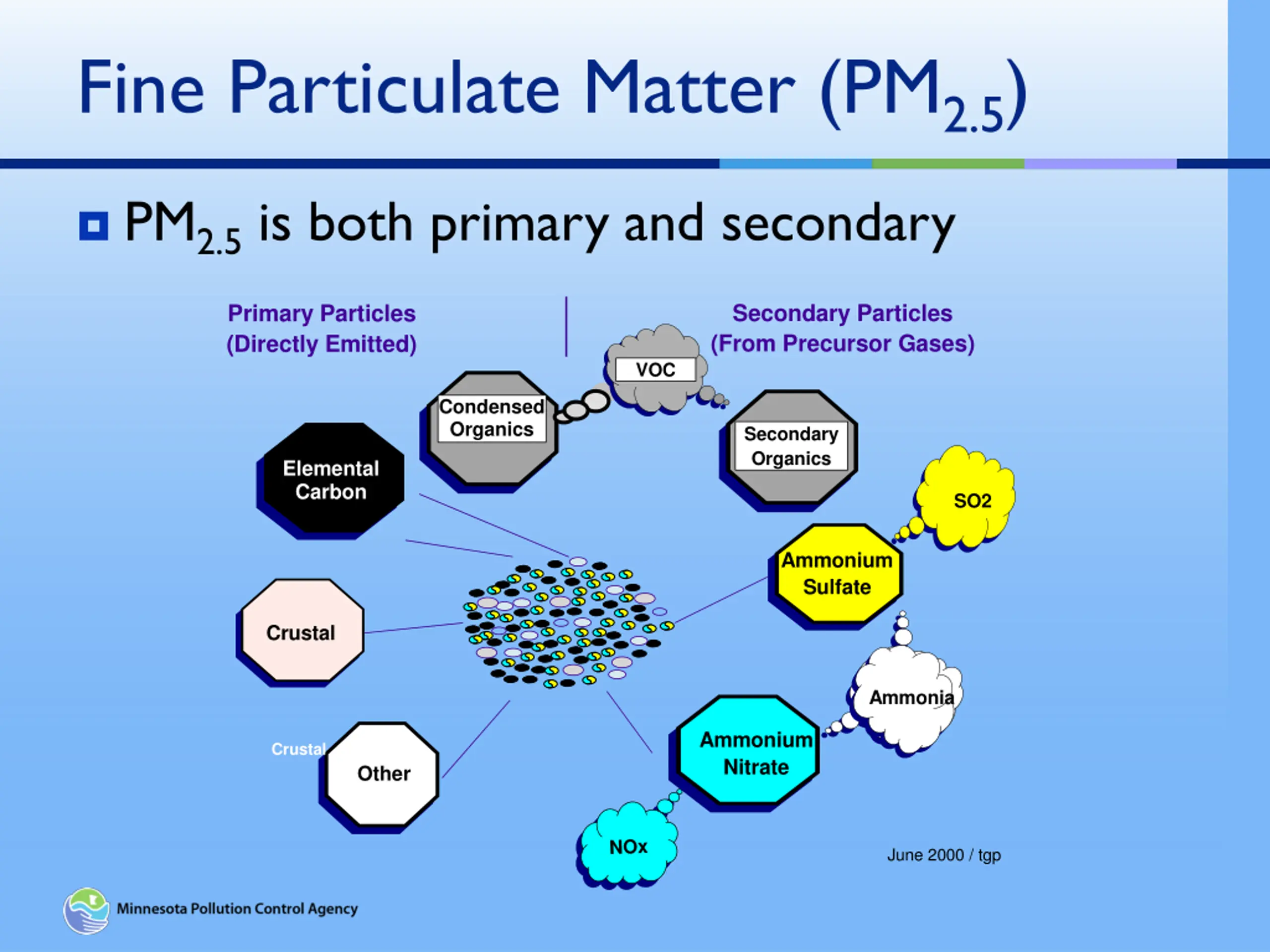 Fine Particulate Matter ($PM_{2.5}$)

$PM_{2.5}$ is both primary and secondary

Primary Particles (Directly Emitted)

Secondary Particles (From Precursor Gases)

VOC

Condensed Organics

Secondary Organics

Elemental Carbon

SO2

Ammonium Sulfate

Crustal

Ammonia

Ammonium Nitrate

Crustal

Other

NOx

June 2000 / tgp

Minnesota Pollution Control Agency